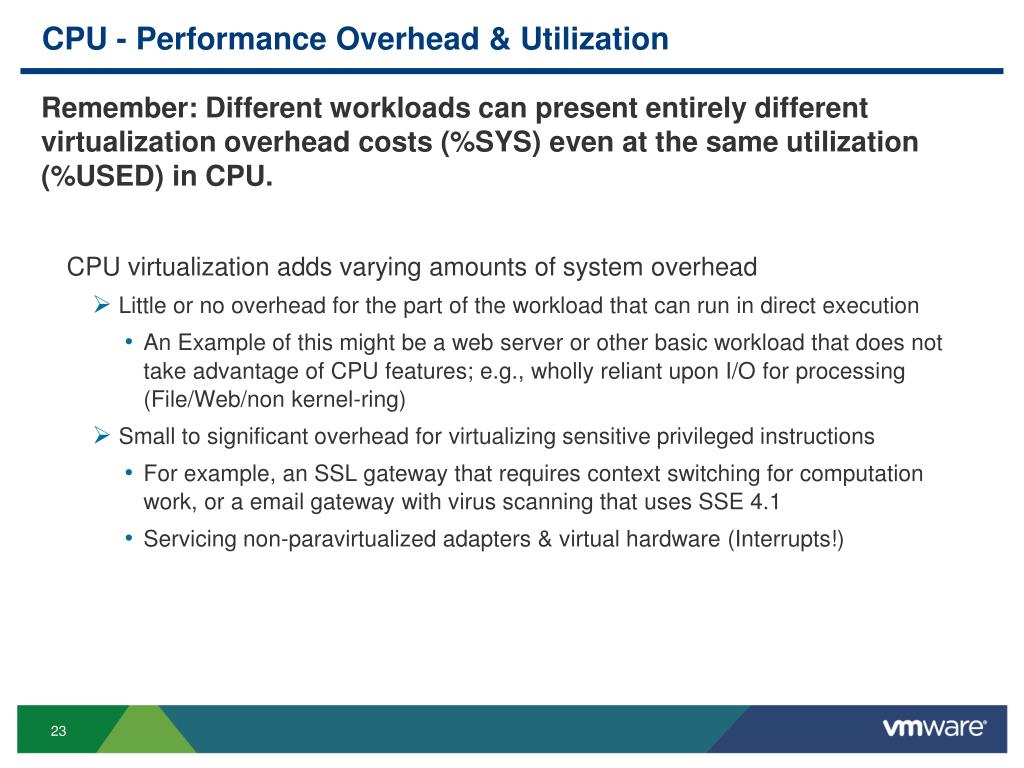 CPU - Performance Overhead & Utilization

Remember: Different workloads can present entirely different virtualization overhead costs (%SYS) even at the same utilization (%USED) in CPU.

CPU virtualization adds varying amounts of system overhead

➢ Little or no overhead for the part of the workload that can run in direct execution

• An Example of this might be a web server or other basic workload that does not take advantage of CPU features; e.g., wholly reliant upon I/O for processing (File/Web/non kernel-ring)

➢ Small to significant overhead for virtualizing sensitive privileged instructions

• For example, an SSL gateway that requires context switching for computation work, or a email gateway with virus scanning that uses SSE 4.1

• Servicing non-paravirtualized adapters & virtual hardware (Interrupts!)

23

vmware®